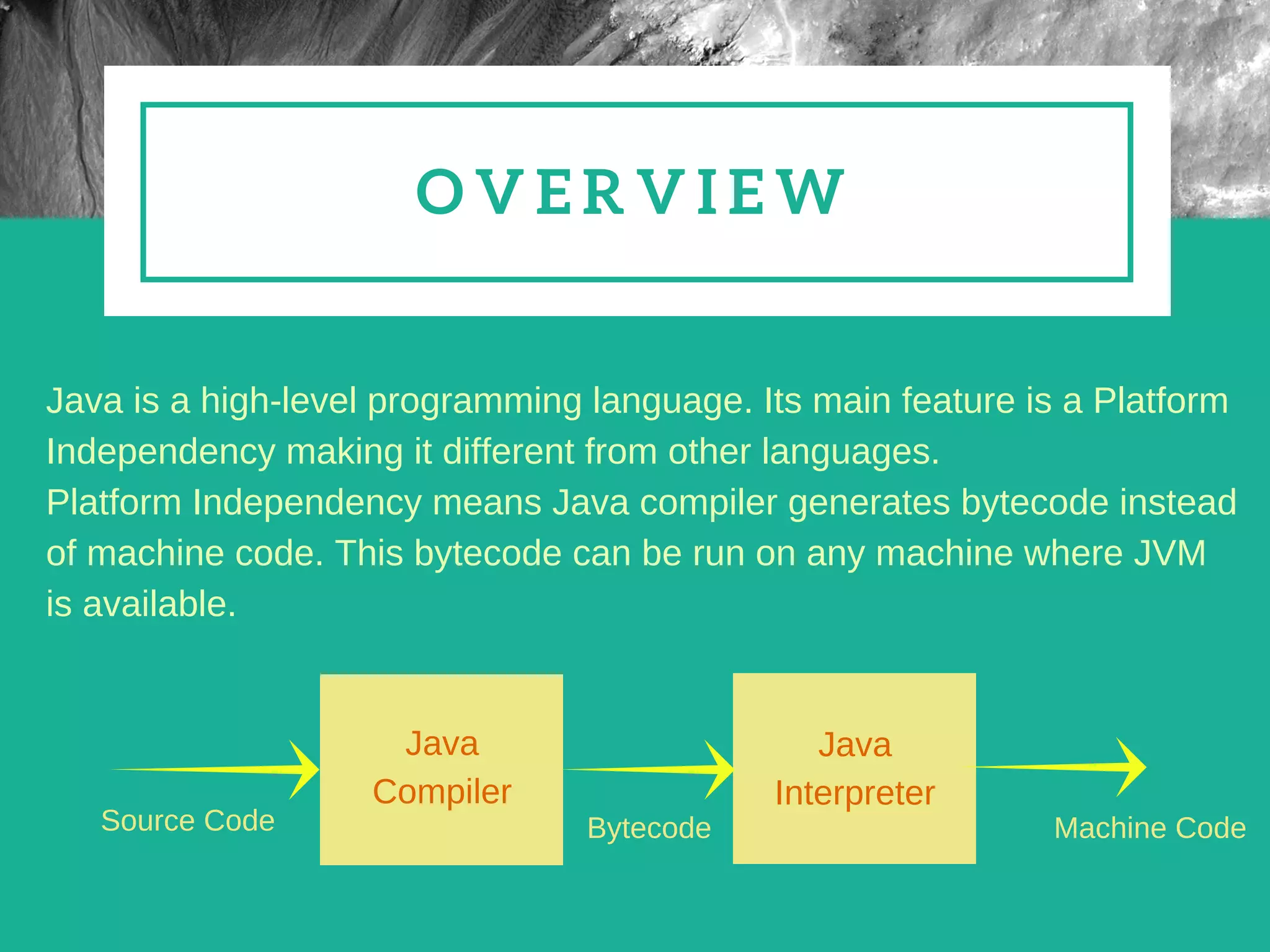 OVERVIEW

Java is a high-level programming language. Its main feature is a Platform Independency making it different from other languages.
Platform Independency means Java compiler generates bytecode instead of machine code. This bytecode can be run on any machine where JVM is available.

Source Code

Java Compiler

Bytecode

Java Interpreter

Machine Code